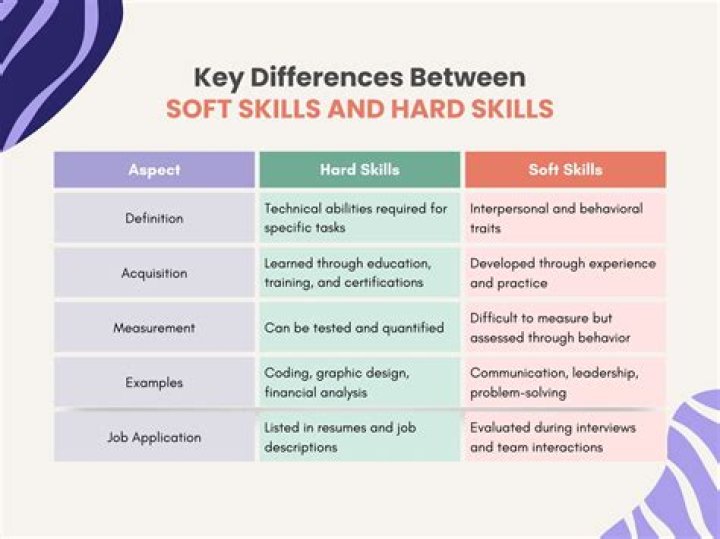 Key Differences Between
SOFT SKILLS AND HARD SKILLS

| Aspect | Hard Skills | Soft Skills |
|---|---|---|
| Definition | Technical abilities required for specific tasks | Interpersonal and behavioral traits |
| Acquisition | Learned through education, training, and certifications | Developed through experience and practice |
| Measurement | Can be tested and quantified | Difficult to measure but assessed through behavior |
| Examples | Coding, graphic design, financial analysis | Communication, leadership, problem-solving |
| Job Application | Listed in resumes and job descriptions | Evaluated during interviews and team interactions |